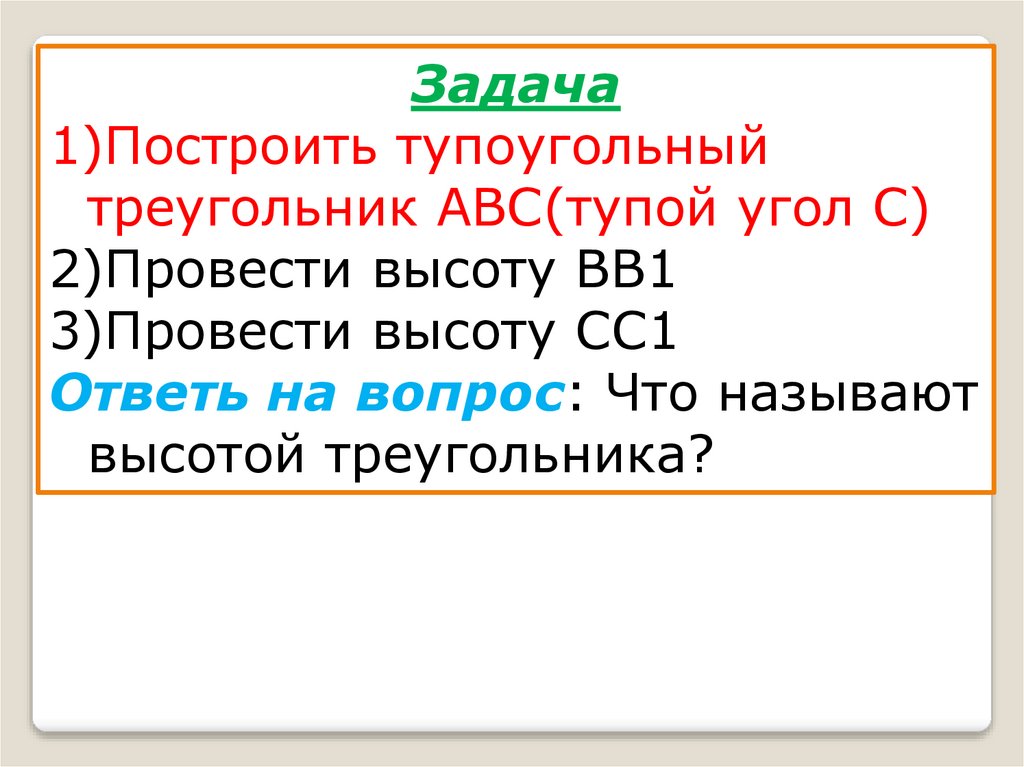 Задача
1)Построить тупоугольный треугольник АВС(тупой угол С)
2)Провести высоту ВВ1
3)Провести высоту СС1
Ответь на вопрос: Что называют высотой треугольника?